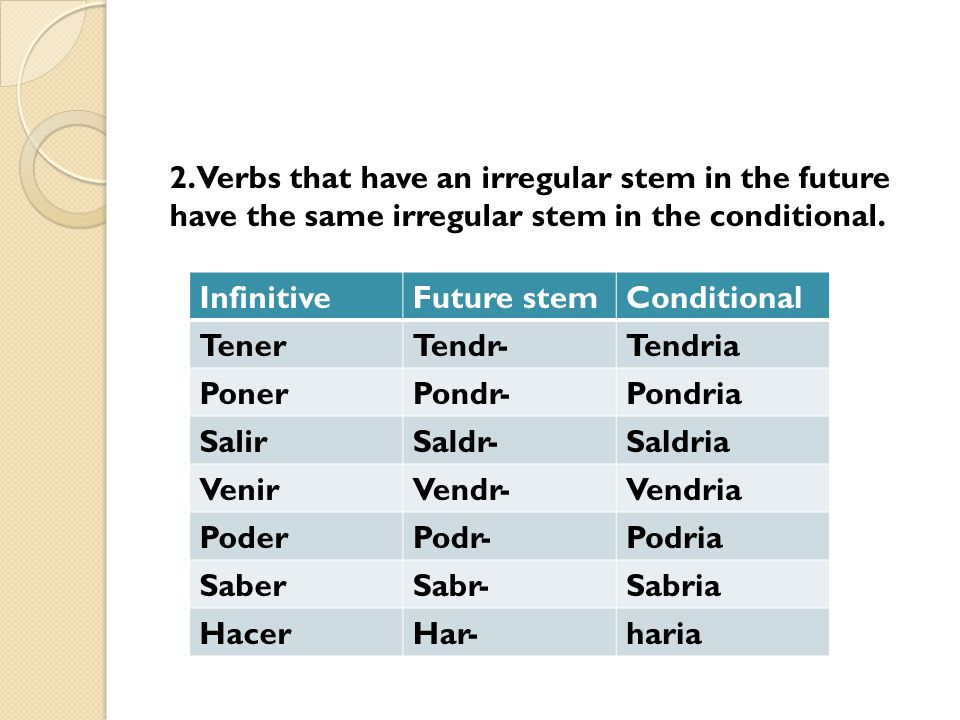 2. Verbs that have an irregular stem in the future have the same irregular stem in the conditional.

| Infinitive | Future stem | Conditional |
|---|---|---|
| Tener | Tendr- | Tendria |
| Poner | Pondr- | Pondria |
| Salir | Saldr- | Saldria |
| Venir | Vendr- | Vendria |
| Poder | Podr- | Podria |
| Saber | Sabr- | Sabria |
| Hacer | Har- | haria |